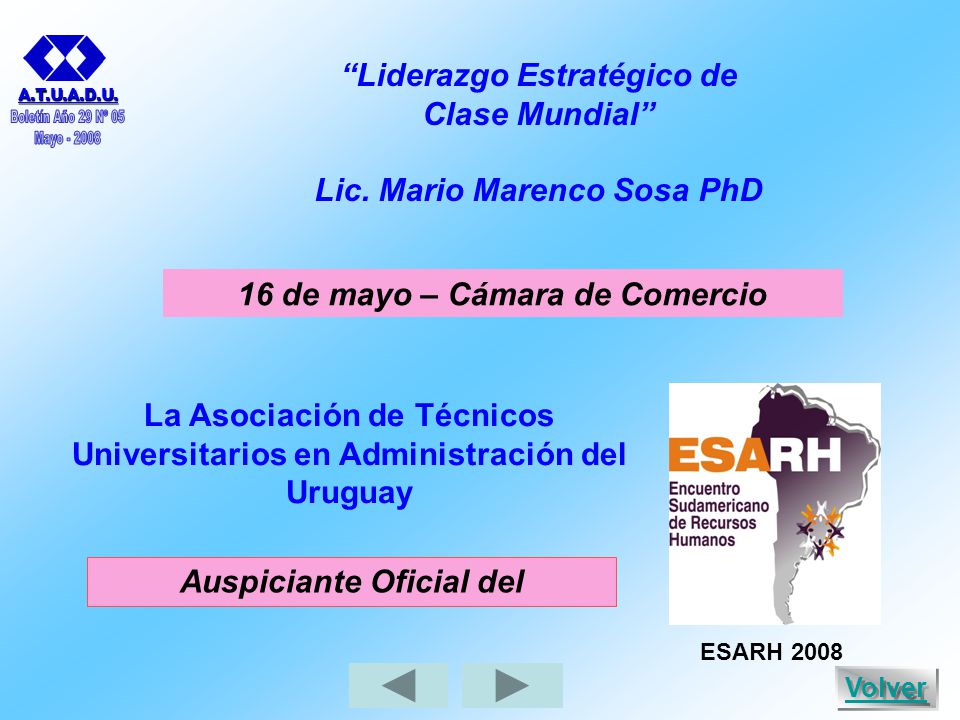 A.T.U.A.D.U.
Boletín Año 29 Nº 05
Mayo - 2008

“Liderazgo Estratégico de Clase Mundial”

Lic. Mario Marenco Sosa PhD

16 de mayo – Cámara de Comercio

La Asociación de Técnicos Universitarios en Administración del Uruguay

Auspiciante Oficial del

ESARH
Encuentro Sudamericano de Recursos Humanos

ESARH 2008

Volver